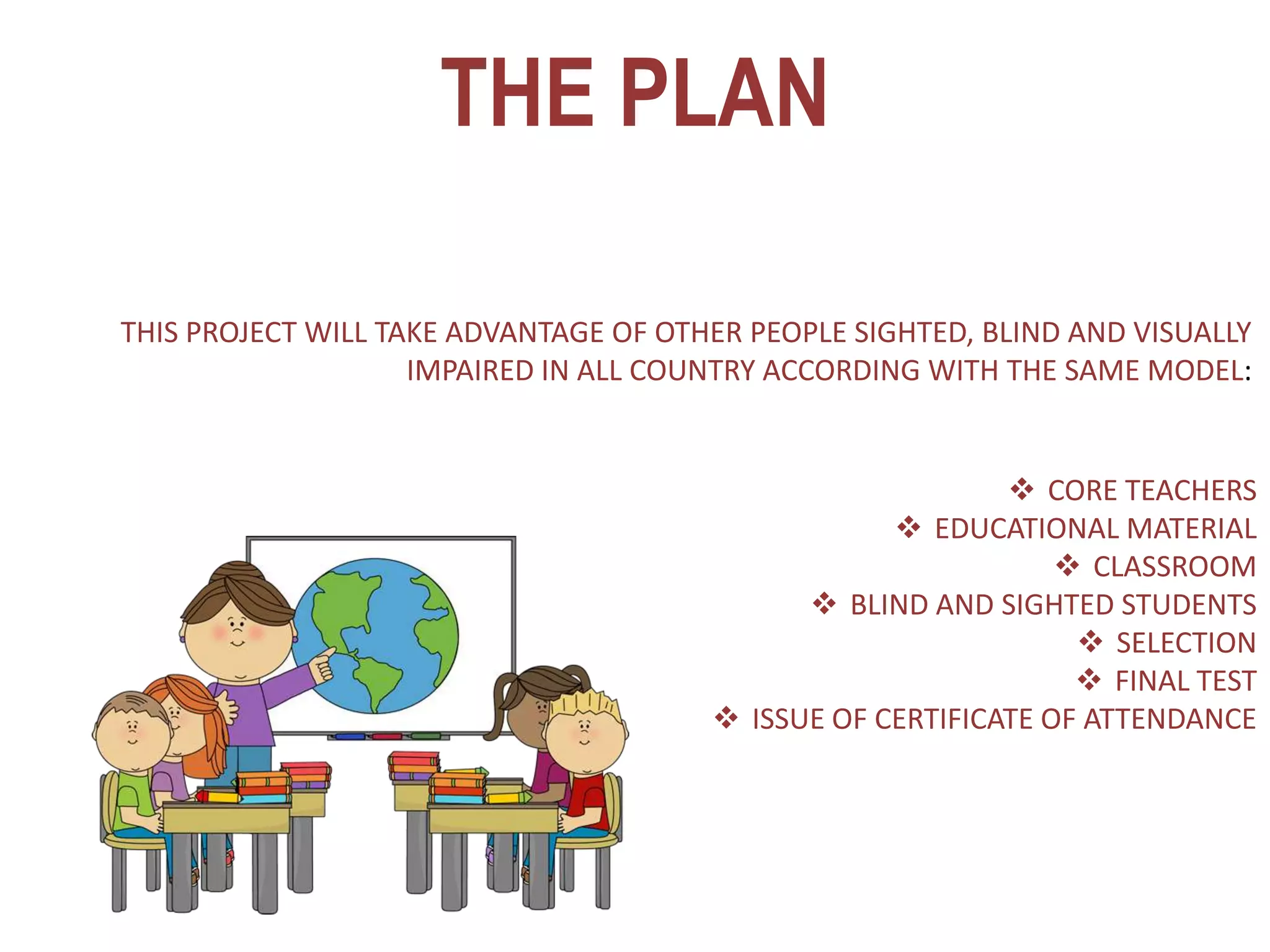 THE PLAN

THIS PROJECT WILL TAKE ADVANTAGE OF OTHER PEOPLE SIGHTED, BLIND AND VISUALLY IMPAIRED IN ALL COUNTRY ACCORDING WITH THE SAME MODEL:

❖ CORE TEACHERS
❖ EDUCATIONAL MATERIAL
❖ CLASSROOM
❖ BLIND AND SIGHTED STUDENTS
❖ SELECTION
❖ FINAL TEST
❖ ISSUE OF CERTIFICATE OF ATTENDANCE